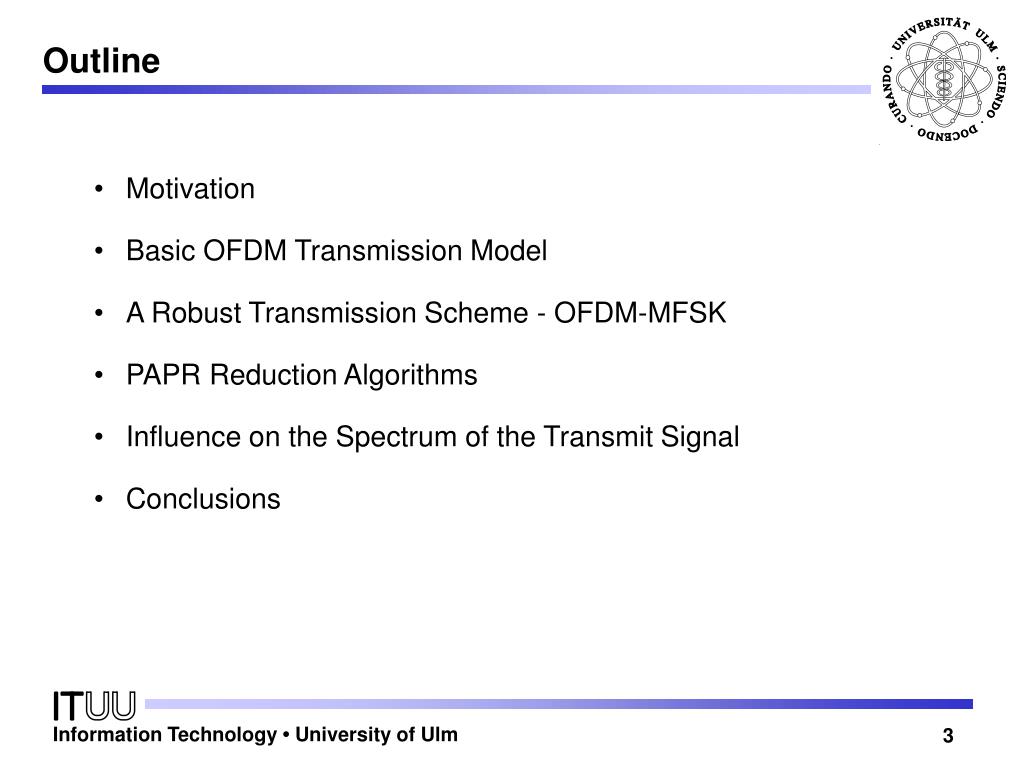 Outline

UNIVERSITÄT ULM · SCIENDO · DOCENDO · CURANDO ·

• Motivation

• Basic OFDM Transmission Model

• A Robust Transmission Scheme - OFDM-MFSK

• PAPR Reduction Algorithms

• Influence on the Spectrum of the Transmit Signal

• Conclusions

ITUU

Information Technology • University of Ulm

3